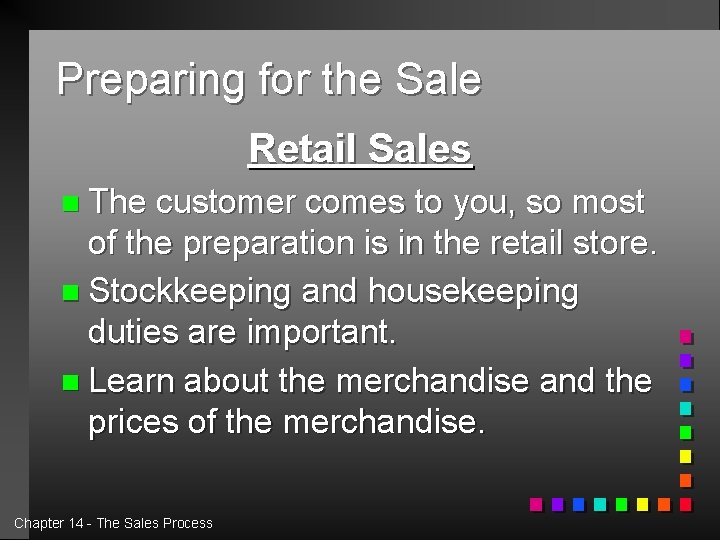 Preparing for the Sale

Retail Sales

The customer comes to you, so most of the preparation is in the retail store.

Stockkeeping and housekeeping duties are important.

Learn about the merchandise and the prices of the merchandise.

Chapter 14 - The Sales Process